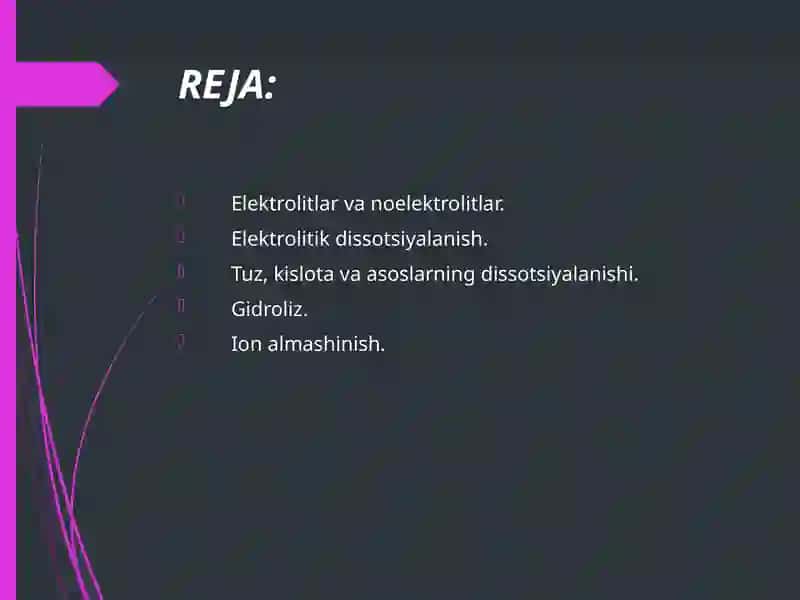 REJA:

Elektrolitlar va noelektrolitlar.
Elektrolitik dissotsiyalanish.
Tuz, kislota va asoslarning dissotsiyalanishi.
Gidroliz.
Ion almashinish.